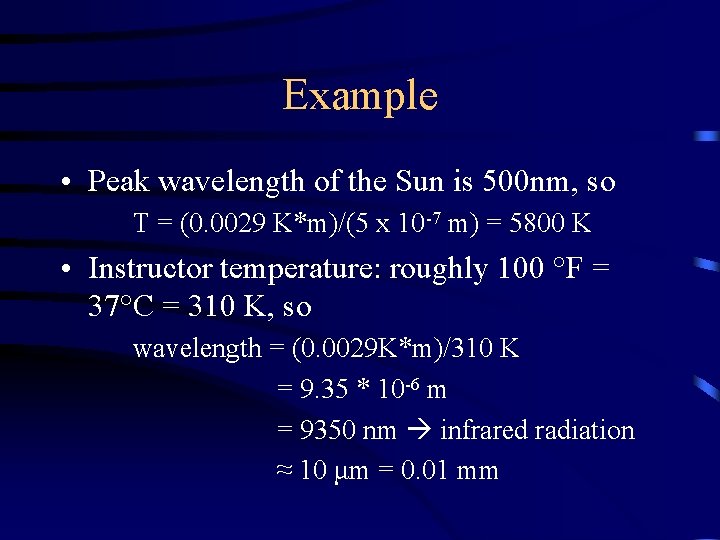 Example

• Peak wavelength of the Sun is 500nm, so

T = (0.0029 K*m)/(5 x $10^{-7}$ m) = 5800 K

• Instructor temperature: roughly 100 °F = 37°C = 310 K, so

wavelength = (0.0029K*m)/310 K

= 9.35 * $10^{-6}$ m

= 9350 nm → infrared radiation

≈ 10 μm = 0.01 mm